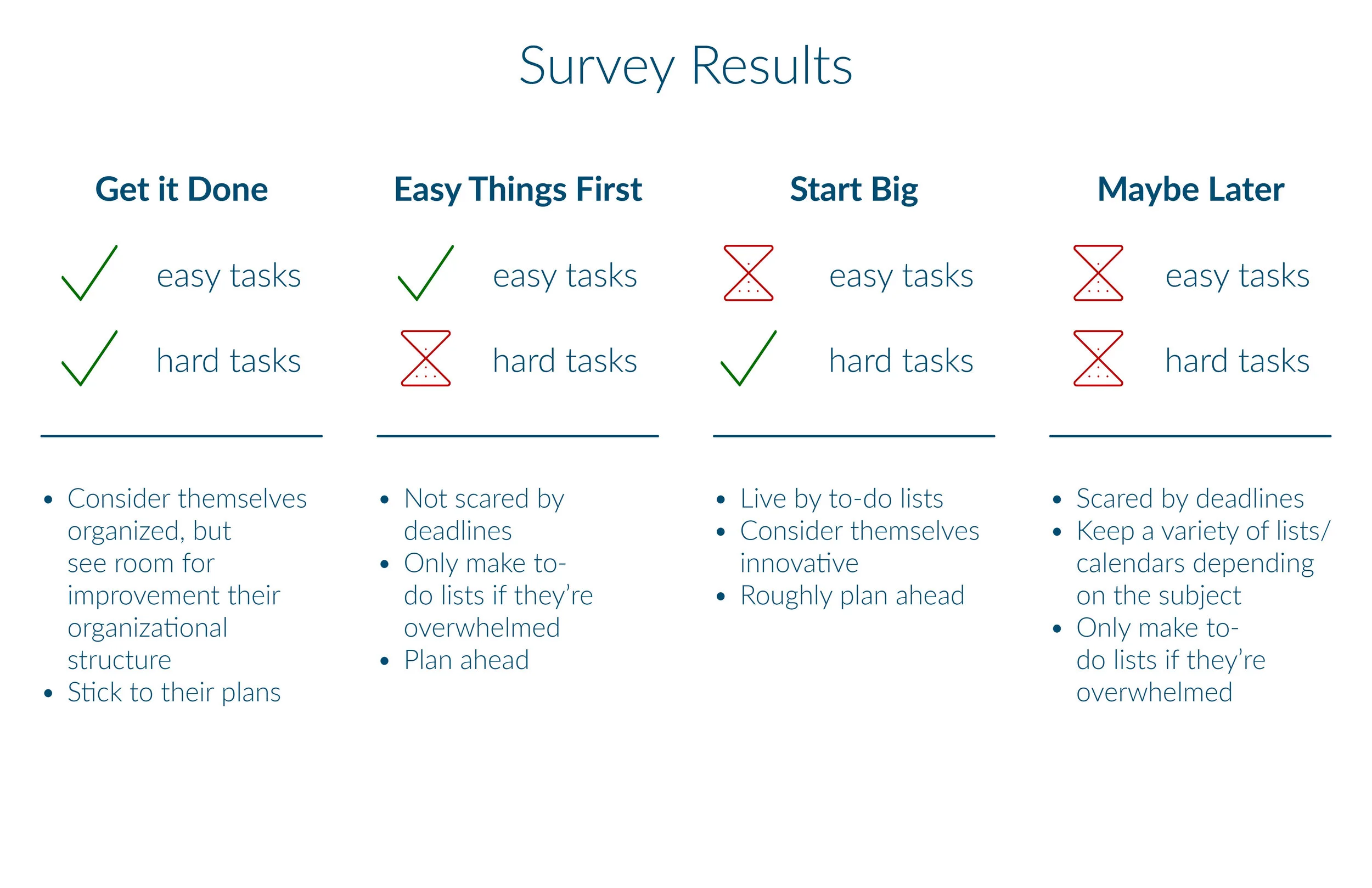 Survey Results

Get it Done

easy tasks

hard tasks

- Consider themselves organized, but see room for improvement their organizational structure
- Stick to their plans

Easy Things First

easy tasks

hard tasks

- Not scared by deadlines
- Only make to-do lists if they're overwhelmed
- Plan ahead

Start Big

easy tasks

hard tasks

- Live by to-do lists
- Consider themselves innovative
- Roughly plan ahead

Maybe Later

easy tasks

hard tasks

- Scared by deadlines
- Keep a variety of lists/ calendars depending on the subject
- Only make to-do lists if they're overwhelmed